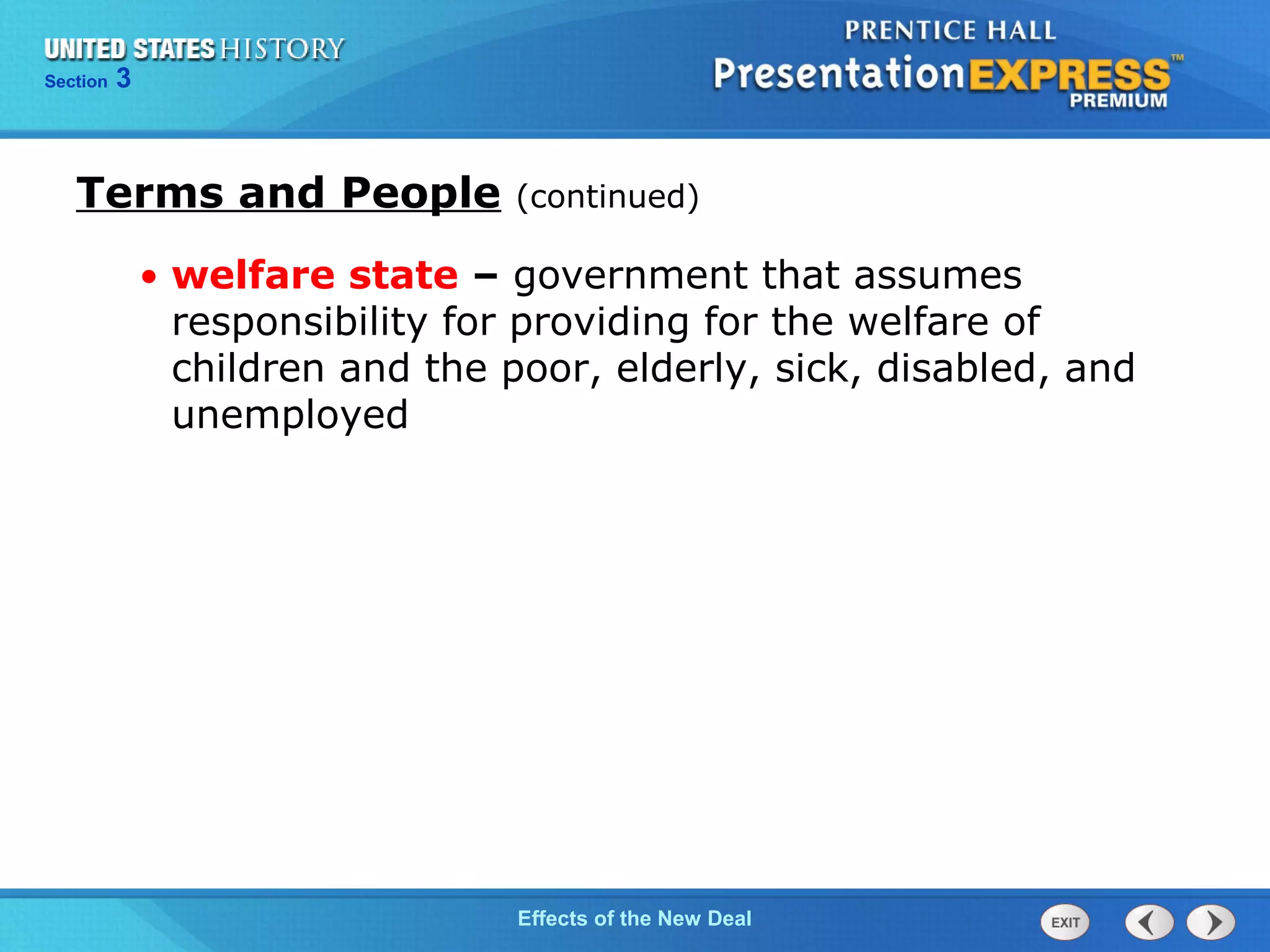 UNITED STATES HISTORY
Section 3

PRENTICE HALL
PresentationEXPRESS™
PREMIUM

Terms and People (continued)

• welfare state – government that assumes responsibility for providing for the welfare of children and the poor, elderly, sick, disabled, and unemployed

Effects of the New Deal

EXIT